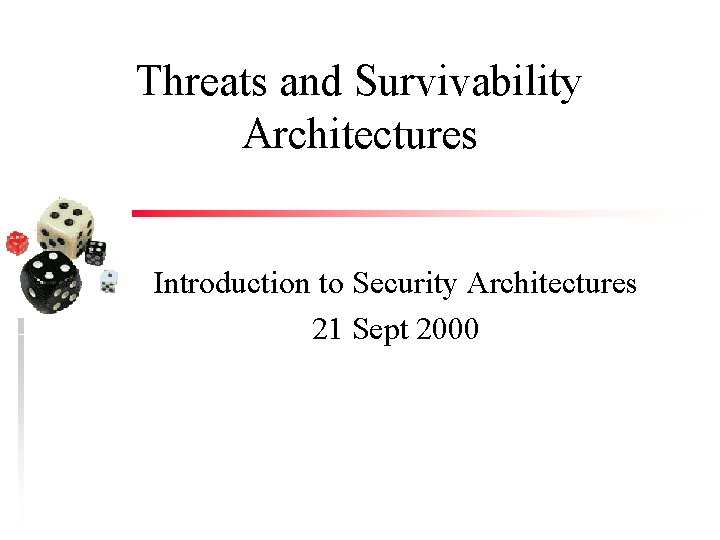 Threats and Survivability Architectures

Introduction to Security Architectures
21 Sept 2000